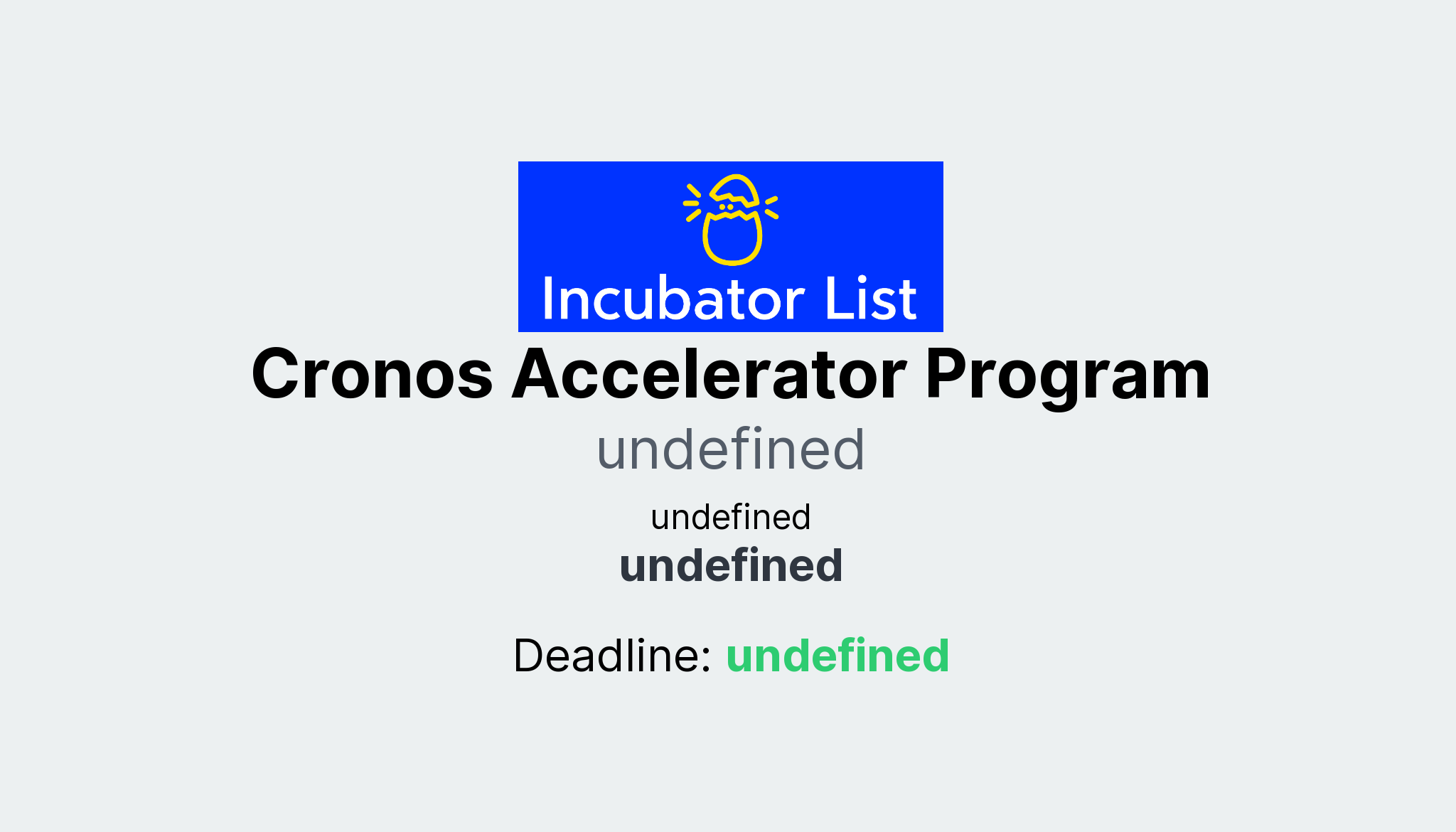 Incubator List

Cronos Accelerator Program

undefined

undefined

undefined

Deadline: undefined